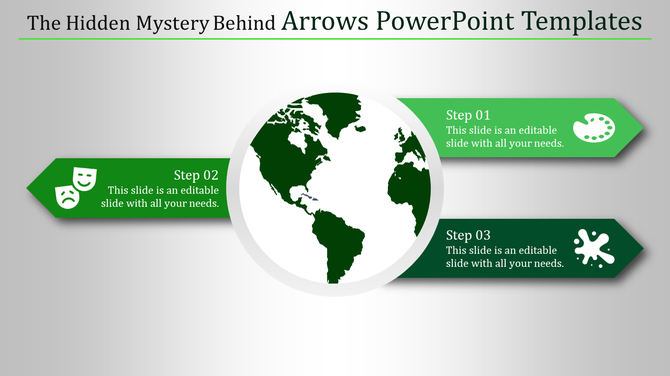 The Hidden Mystery Behind Arrows PowerPoint Templates

Step 01
This slide is an editable slide with all your needs.

Step 02
This slide is an editable slide with all your needs.

Step 03
This slide is an editable slide with all your needs.